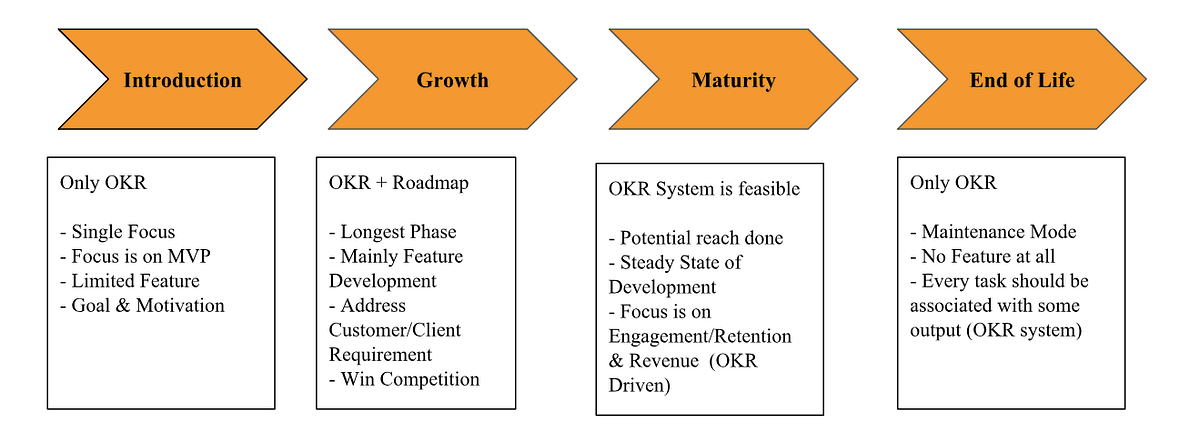 Introduction

Growth

Maturity

End of Life

Only OKR

- Single Focus
- Focus is on MVP
- Limited Feature
- Goal & Motivation

OKR + Roadmap

- Longest Phase
- Mainly Feature Development
- Address Customer/Client Requirement
- Win Competition

OKR System is feasible

- Potential reach done
- Steady State of Development
- Focus is on Engagement/Retention & Revenue (OKR Driven)

Only OKR

- Maintenance Mode
- No Feature at all
- Every task should be associated with some output (OKR system)